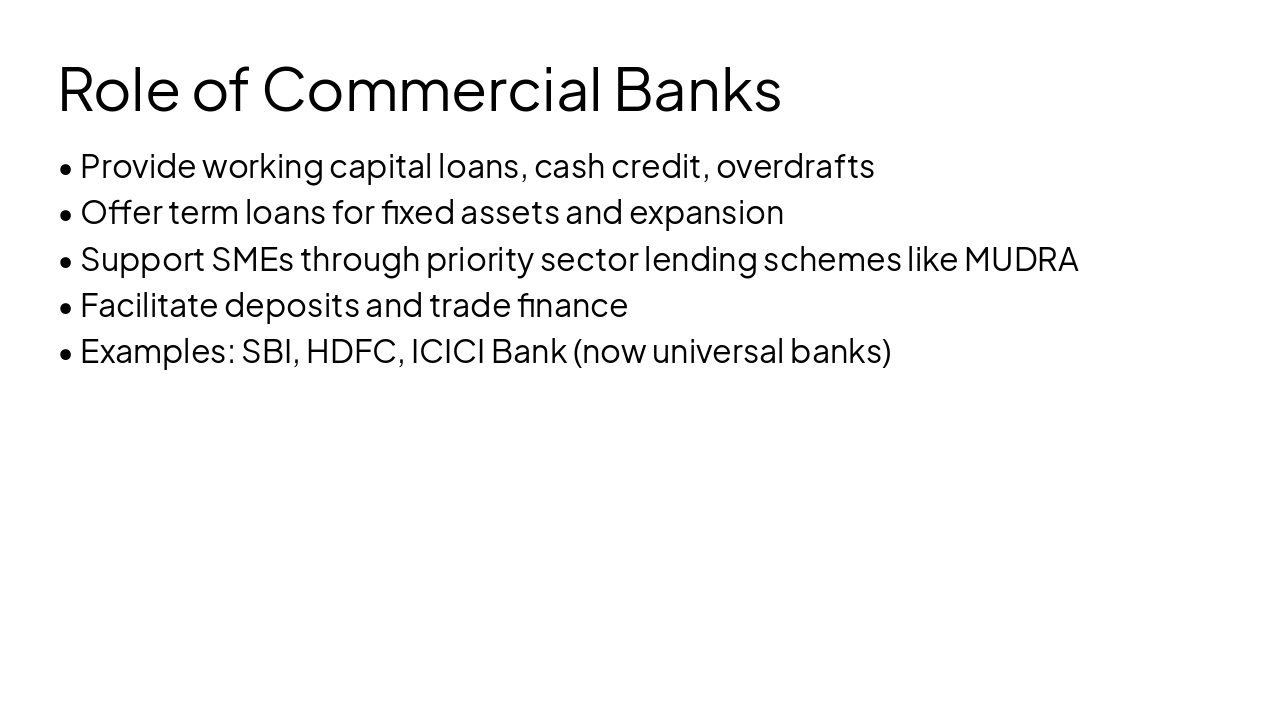 Role of Commercial Banks

• Provide working capital loans, cash credit, overdrafts
• Offer term loans for fixed assets and expansion
• Support SMEs through priority sector lending schemes like MUDRA
• Facilitate deposits and trade finance
• Examples: SBI, HDFC, ICICI Bank (now universal banks)